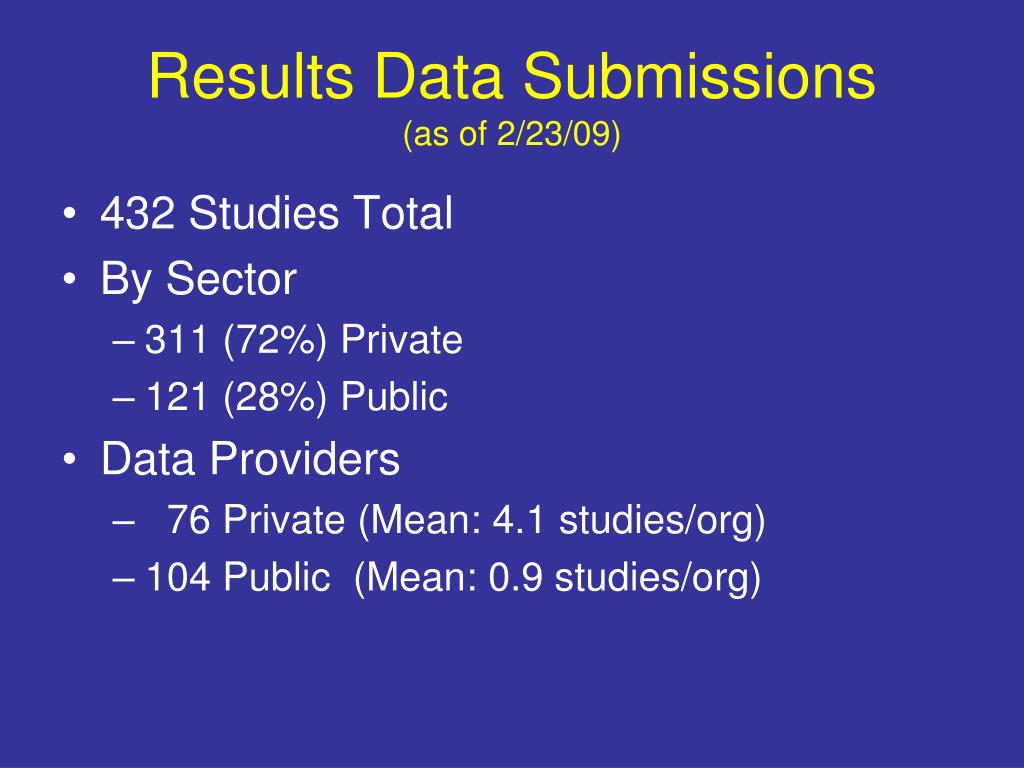 Results Data Submissions
(as of 2/23/09)

• 432 Studies Total
• By Sector
– 311 (72%) Private
– 121 (28%) Public
• Data Providers
– 76 Private (Mean: 4.1 studies/org)
– 104 Public (Mean: 0.9 studies/org)